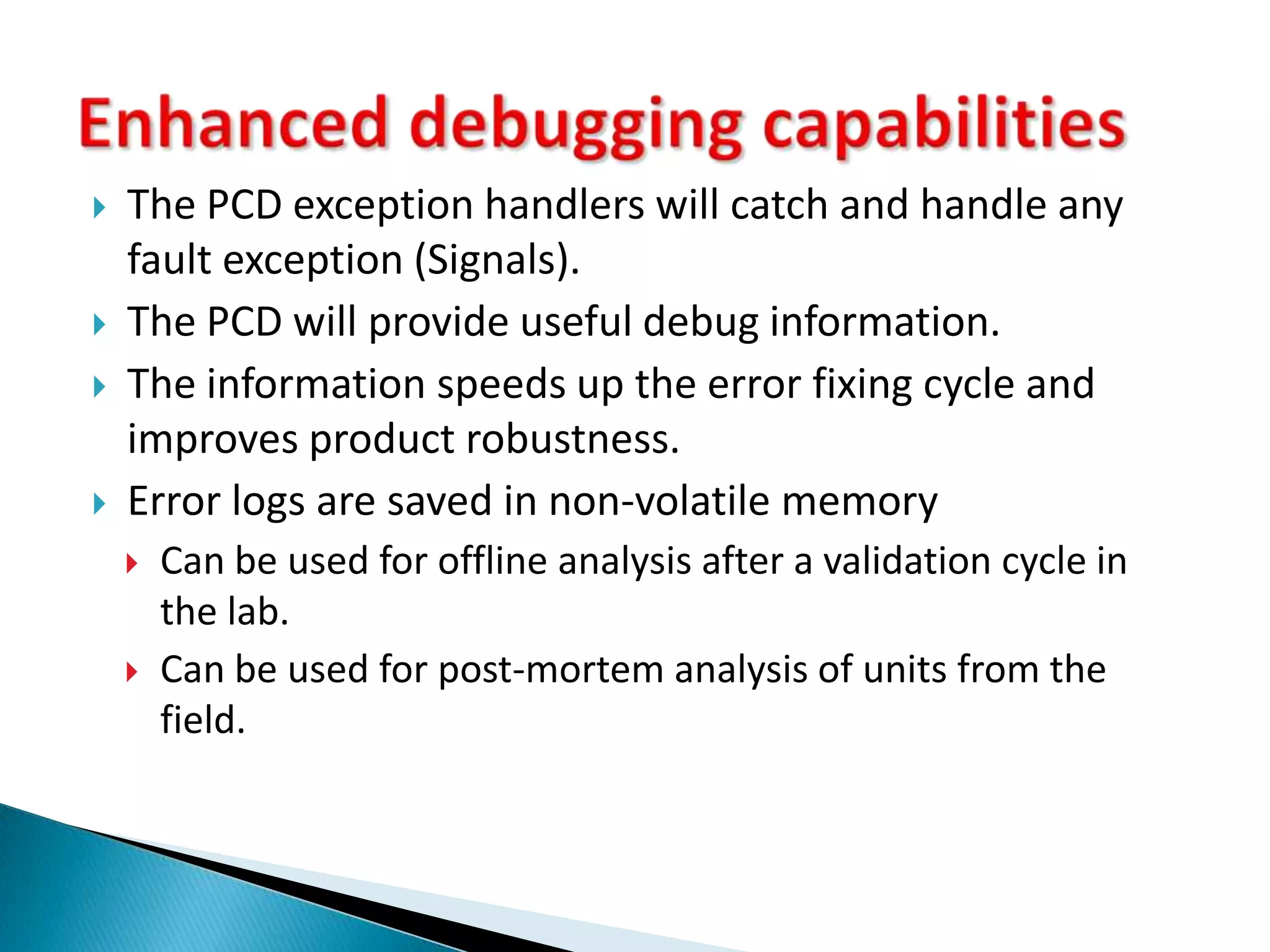 Enhanced debugging capabilities

The PCD exception handlers will catch and handle any fault exception (Signals).

The PCD will provide useful debug information.

The information speeds up the error fixing cycle and improves product robustness.

Error logs are saved in non-volatile memory

Can be used for offline analysis after a validation cycle in the lab.

Can be used for post-mortem analysis of units from the field.